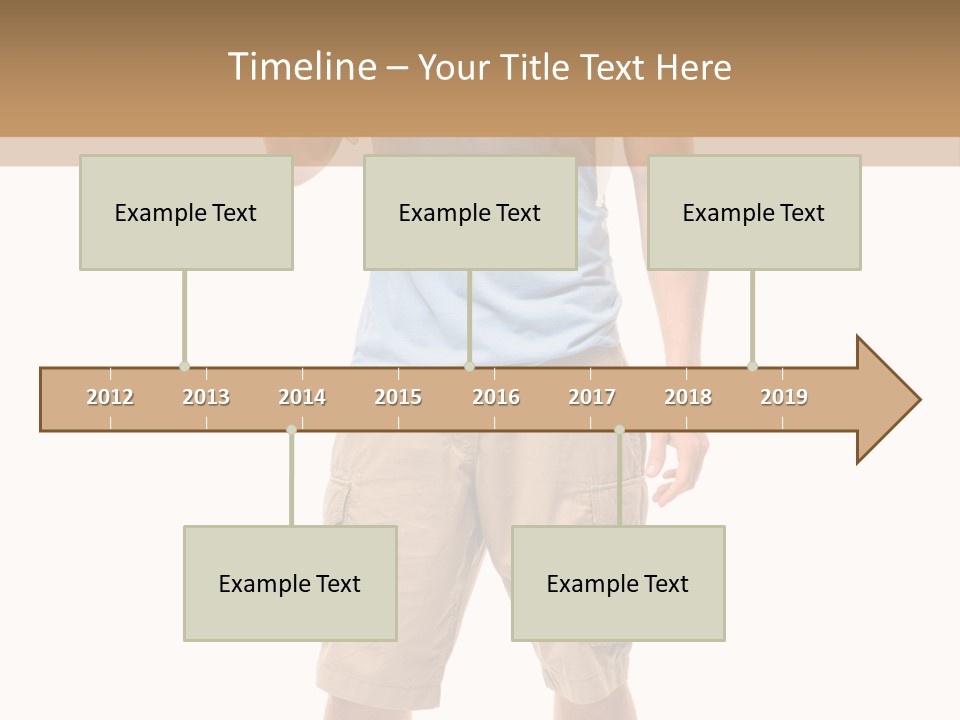 Timeline – Your Title Text Here

Example Text

Example Text

Example Text

2012 2013 2014 2015 2016 2017 2018 2019

Example Text

Example Text